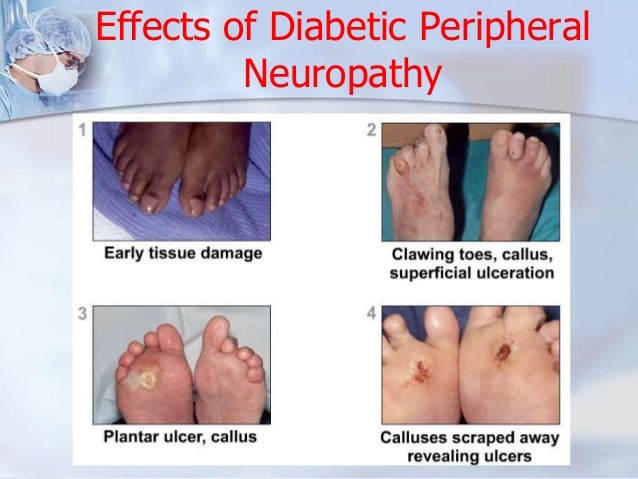 Effects of Diabetic Peripheral Neuropathy

1

Early tissue damage

2

Clawing toes, callus, superficial ulceration

3

Plantar ulcer, callus

4

Calluses scraped away revealing ulcers